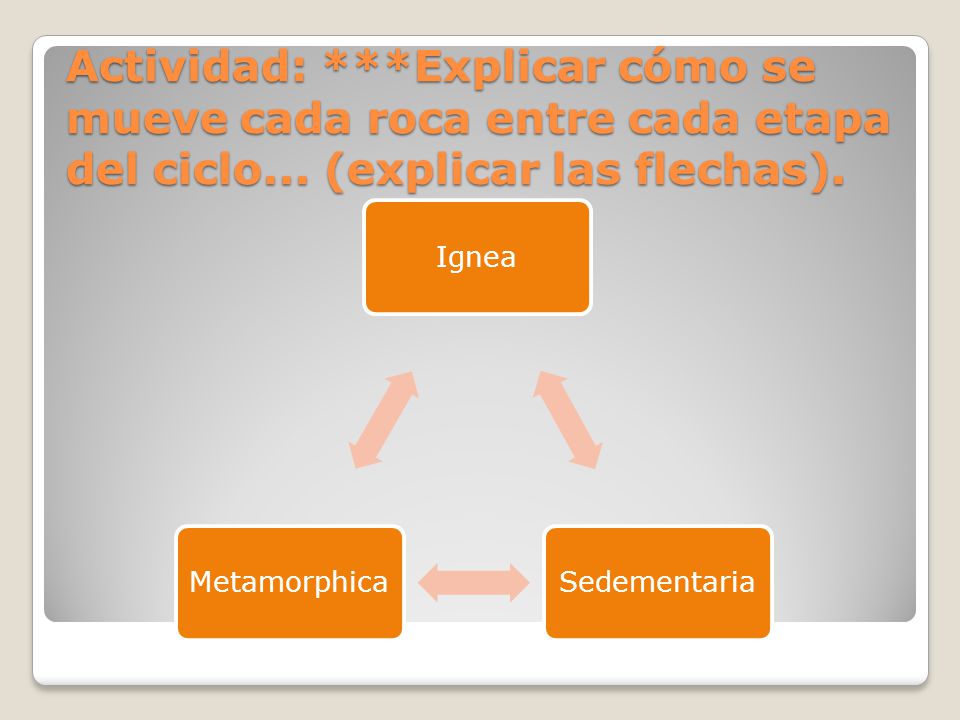 Actividad: ***Explicar cómo se mueve cada roca entre cada etapa del ciclo... (explicar las flechas).

Ignea

Metamorphica

Sedementaria